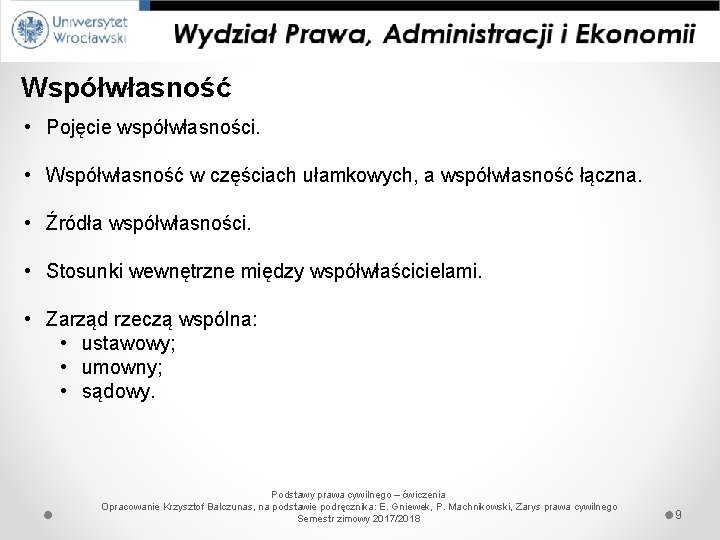 Uniwersytet Wrocławski

Wydział Prawa, Administracji i Ekonomii

Współwłasność

• Pojęcie współwłasności.

• Współwłasność w częściach ułamkowych, a współwłasność łączna.

• Źródła współwłasności.

• Stosunki wewnętrzne między współwłaścicielami.

• Zarząd rzeczą wspólna:
  • ustawowy;
  • umowny;
  • sądowy.

Podstawy prawa cywilnego – ćwiczenia
Opracowanie Krzysztof Balczunas, na podstawie podręcznika: E. Gniewek, P. Machnikowski, Zarys prawa cywilnego
Semestr zimowy 2017/2018

9